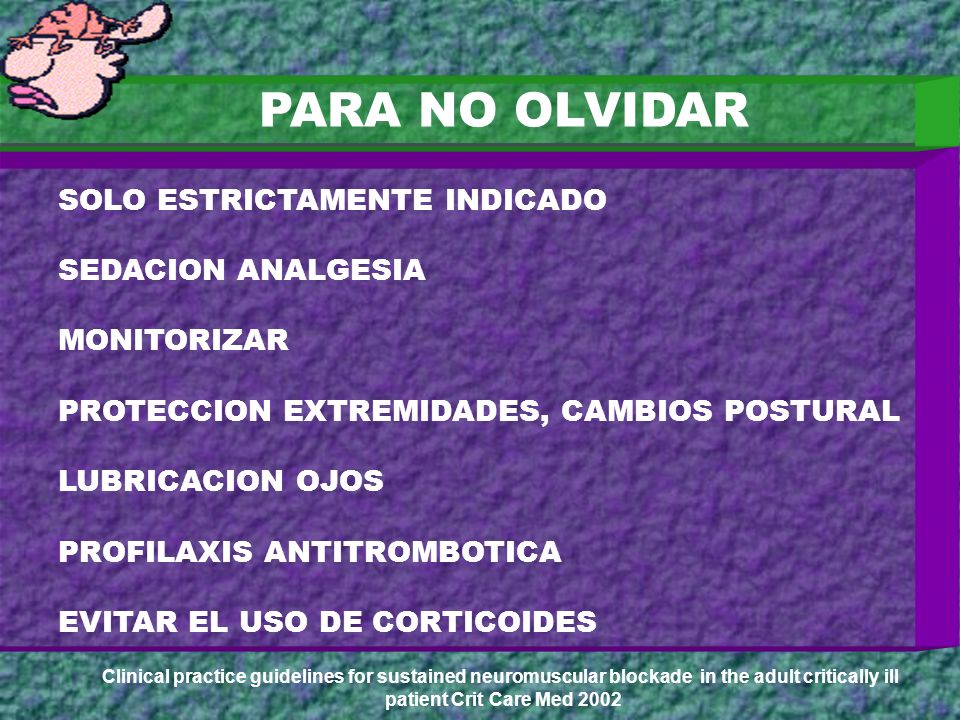 PARA NO OLVIDAR

SOLO ESTRICTAMENTE INDICADO

SEDACION ANALGESIA

MONITORIZAR

PROTECCION EXTREMIDADES, CAMBIOS POSTURAL

LUBRICACION OJOS

PROFILAXIS ANTITROMBOTICA

EVITAR EL USO DE CORTICOIDES

Clinical practice guidelines for sustained neuromuscular blockade in the adult critically ill patient Crit Care Med 2002